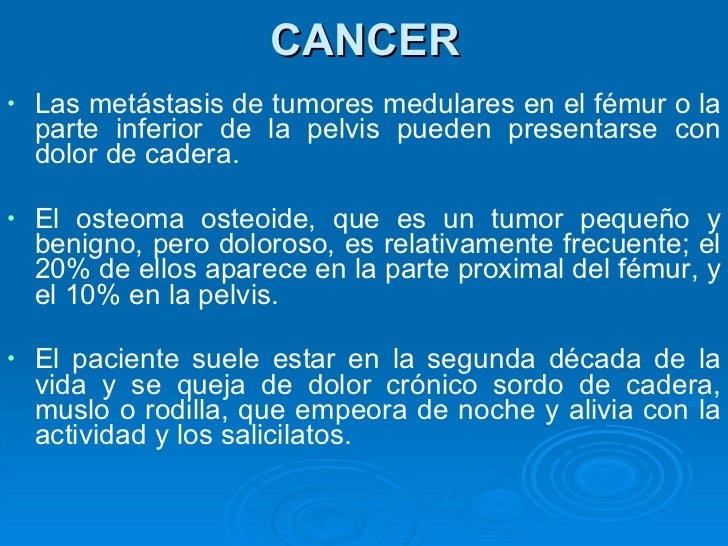 CANCER

• Las metástasis de tumores medulares en el fémur o la parte inferior de la pelvis pueden presentarse con dolor de cadera.

• El osteoma osteoide, que es un tumor pequeño y benigno, pero doloroso, es relativamente frecuente; el 20% de ellos aparece en la parte proximal del fémur, y el 10% en la pelvis.

• El paciente suele estar en la segunda década de la vida y se queja de dolor crónico sordo de cadera, muslo o rodilla, que empeora de noche y alivia con la actividad y los salicilatos.